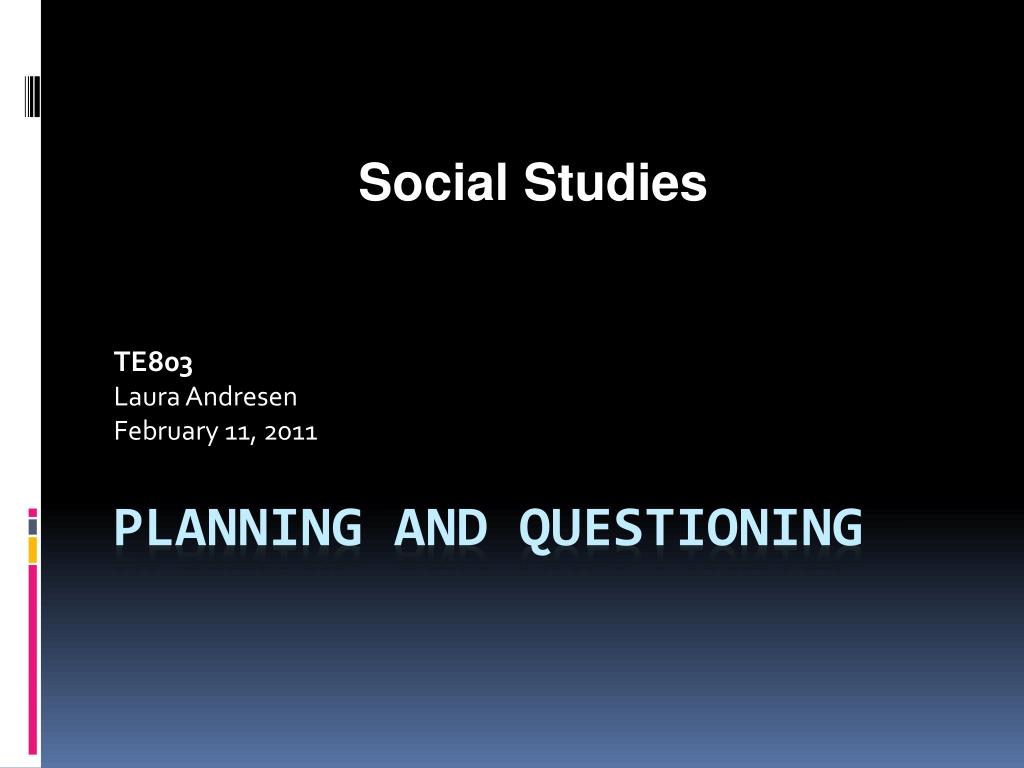 Social Studies

TE803
Laura Andresen
February 11, 2011

PLANNING AND QUESTIONING